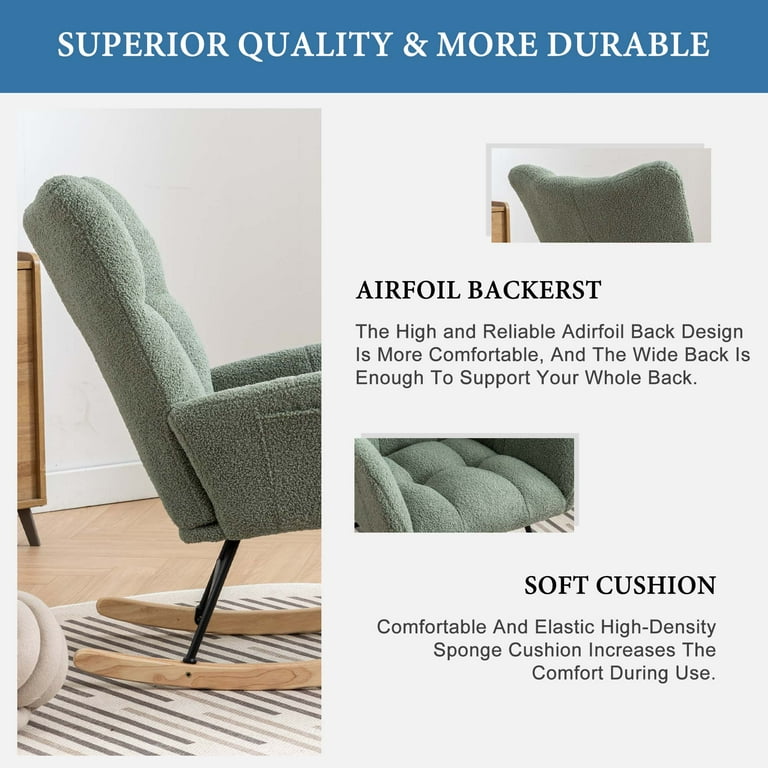 SUPERIOR QUALITY & MORE DURABLE

AIRFOIL BACKERST

The High and Reliable Adirfoil Back Design Is More Comfortable, And The Wide Back Is Enough To Support Your Whole Back.

SOFT CUSHION

Comfortable And Elastic High-Density Sponge Cushion Increases The Comfort During Use.